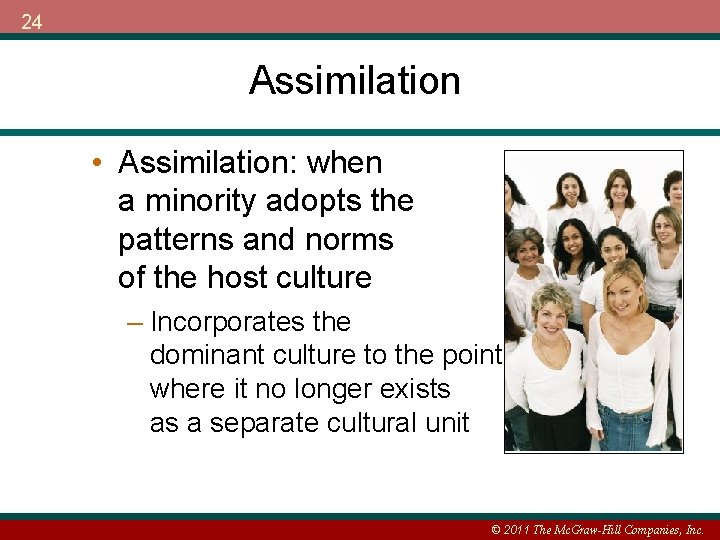 24

Assimilation

• Assimilation: when a minority adopts the patterns and norms of the host culture

– Incorporates the dominant culture to the point where it no longer exists as a separate cultural unit

© 2011 The McGraw-Hill Companies, Inc.